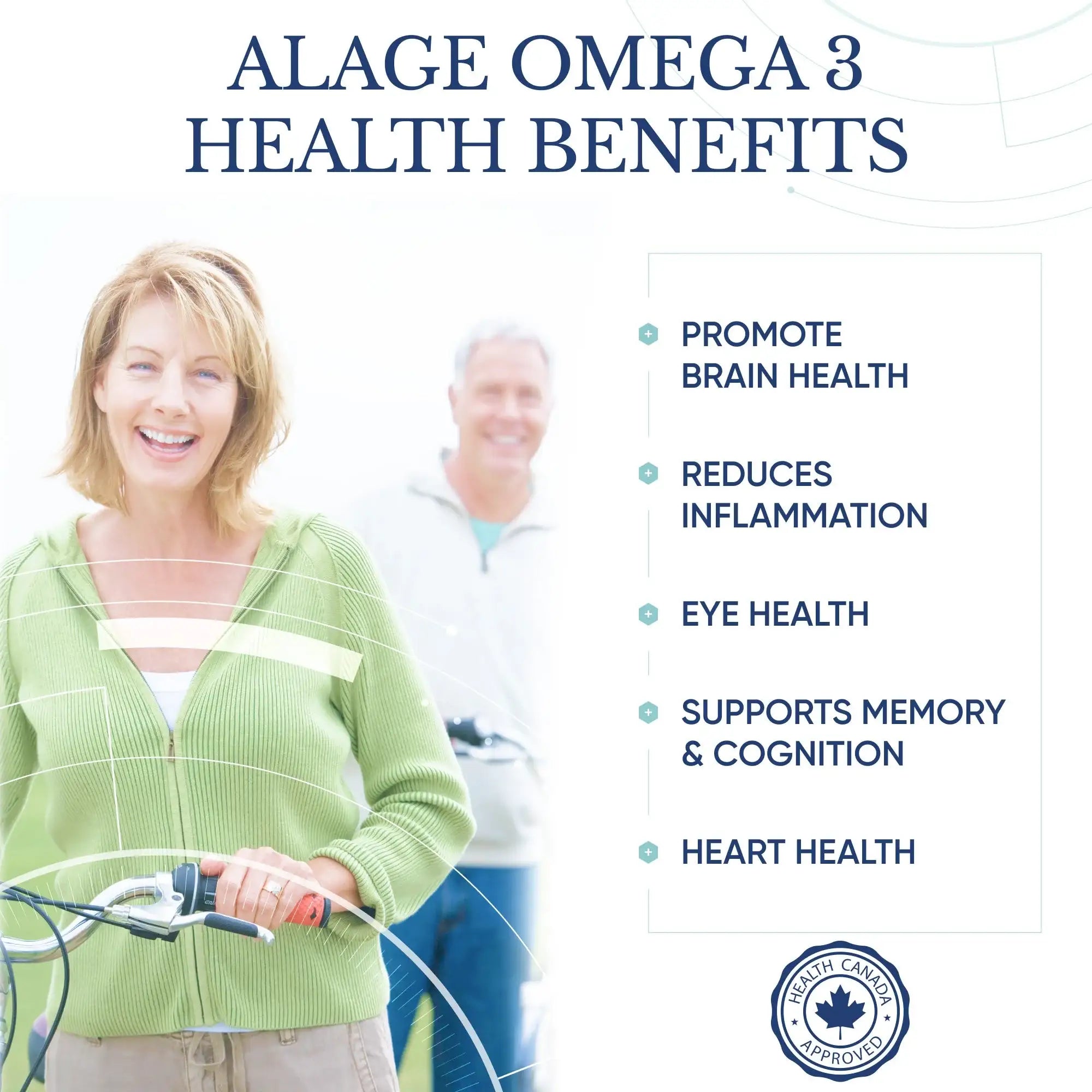 ALAGE OMEGA 3
HEALTH BENEFITS

PROMOTE BRAIN HEALTH

REDUCES INFLAMMATION

EYE HEALTH

SUPPORTS MEMORY & COGNITION

HEART HEALTH

HEALTH CANADA
APPROVED